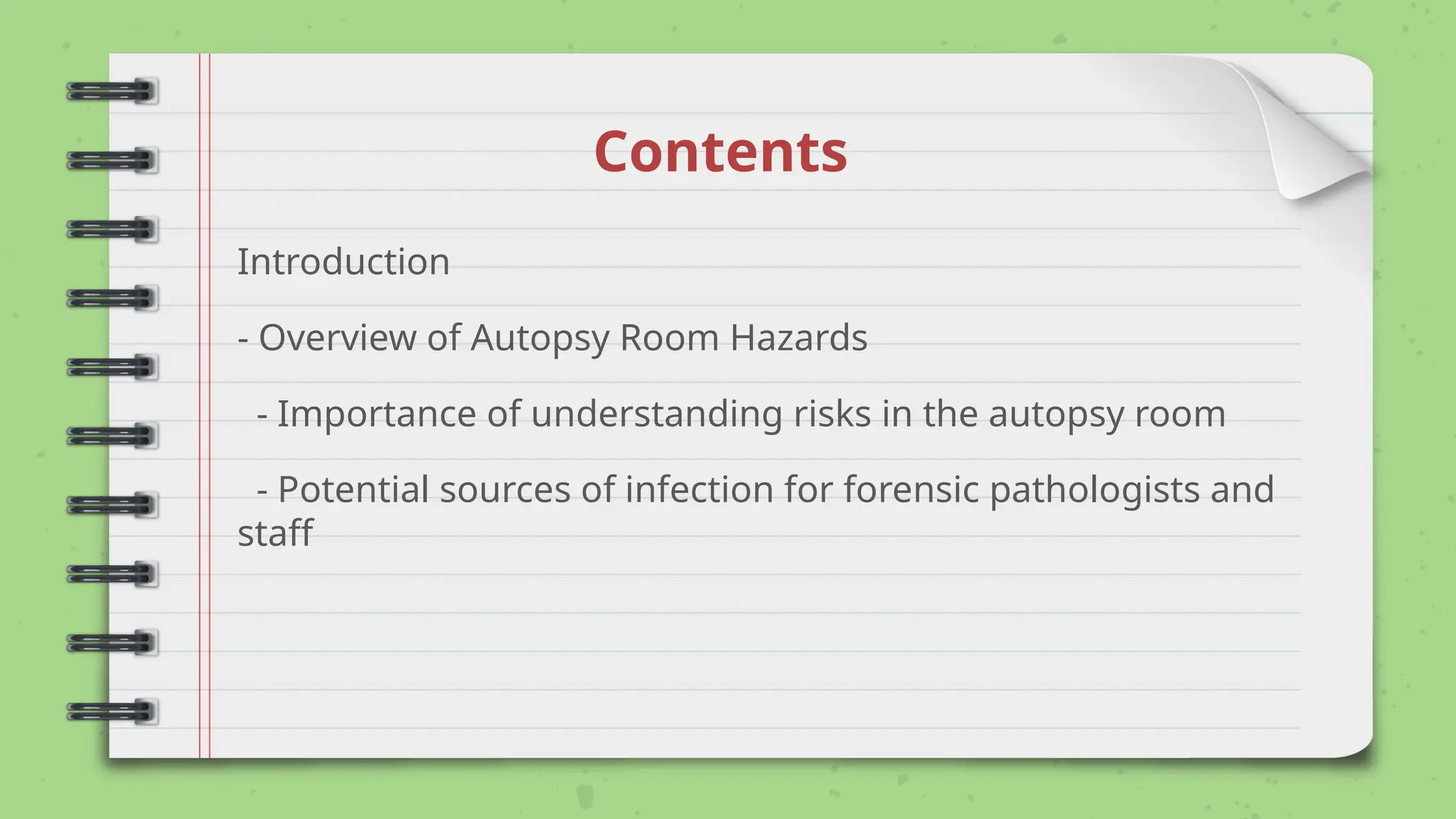 Contents

Introduction

- Overview of Autopsy Room Hazards

- Importance of understanding risks in the autopsy room

- Potential sources of infection for forensic pathologists and staff